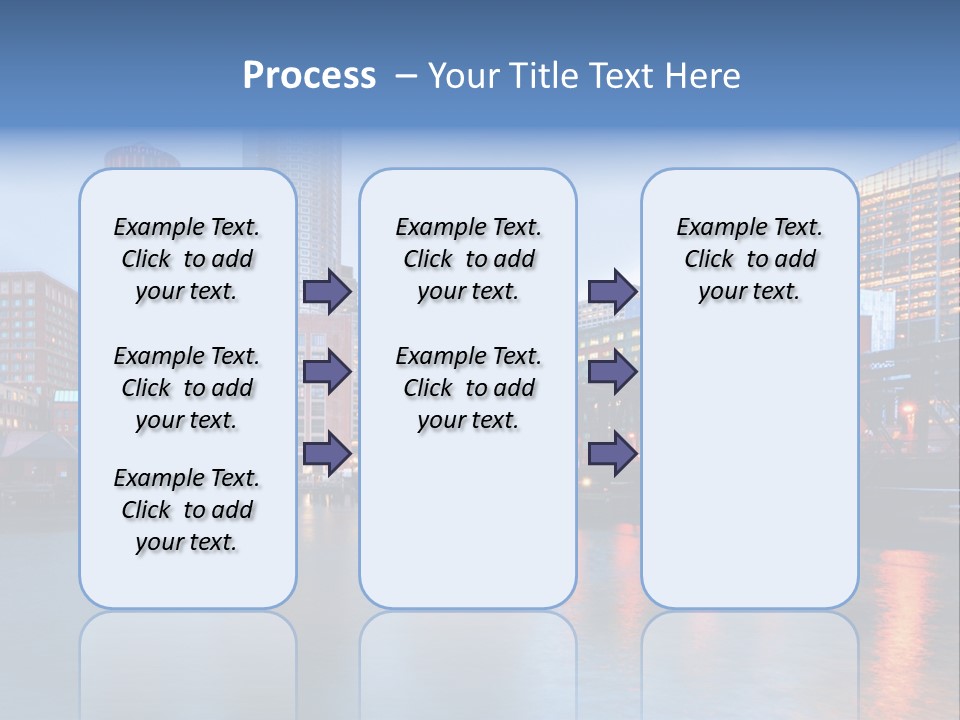 Process – Your Title Text Here

Example Text. Click to add your text.

Example Text. Click to add your text.

Example Text. Click to add your text.

Example Text. Click to add your text.

Example Text. Click to add your text.

Example Text. Click to add your text.